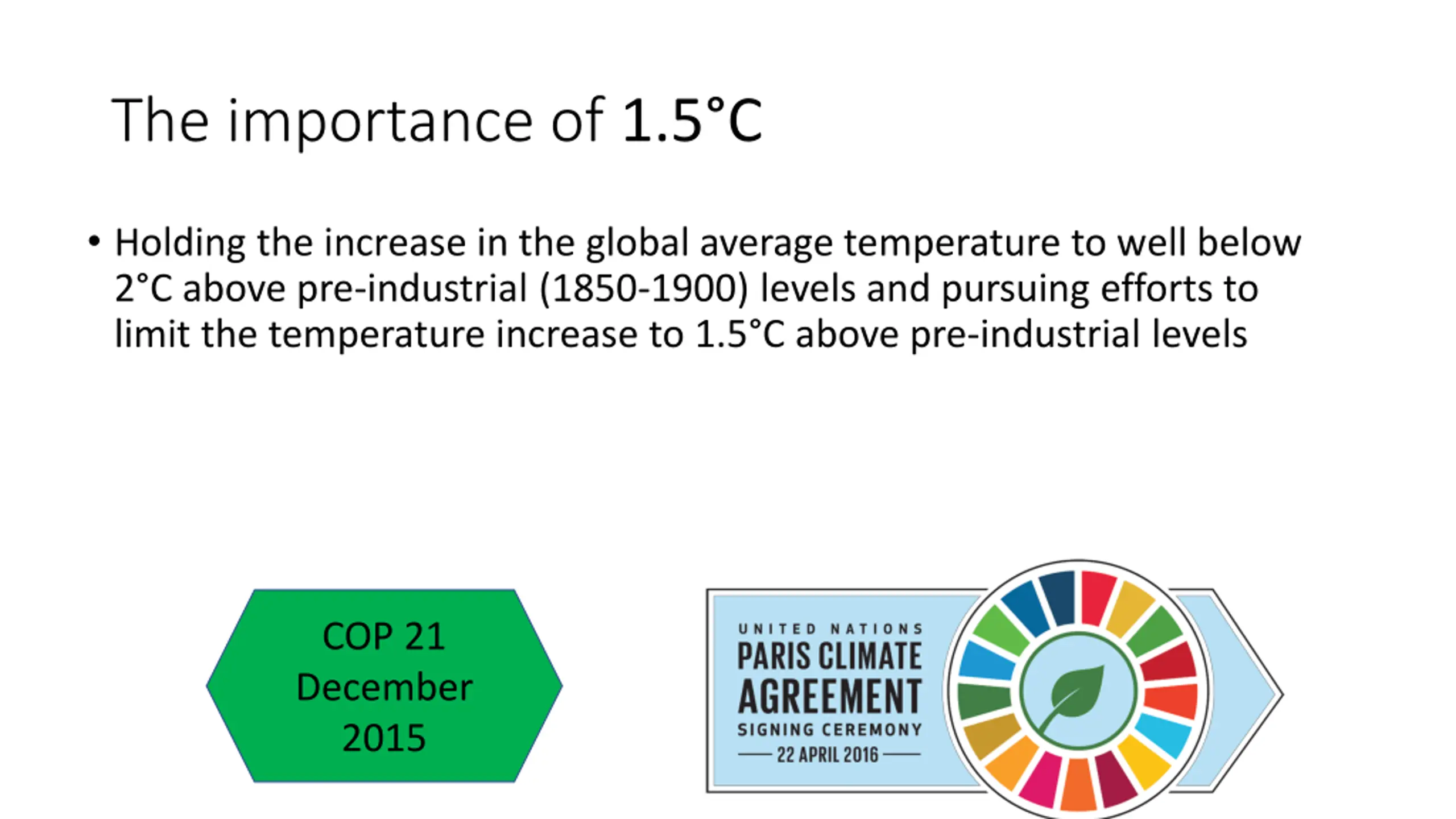 The importance of 1.5°C

• Holding the increase in the global average temperature to well below 2°C above pre-industrial (1850-1900) levels and pursuing efforts to limit the temperature increase to 1.5°C above pre-industrial levels

COP 21
December
2015

UNITED NATIONS
PARIS CLIMATE
AGREEMENT
SIGNING CEREMONY
22 APRIL 2016